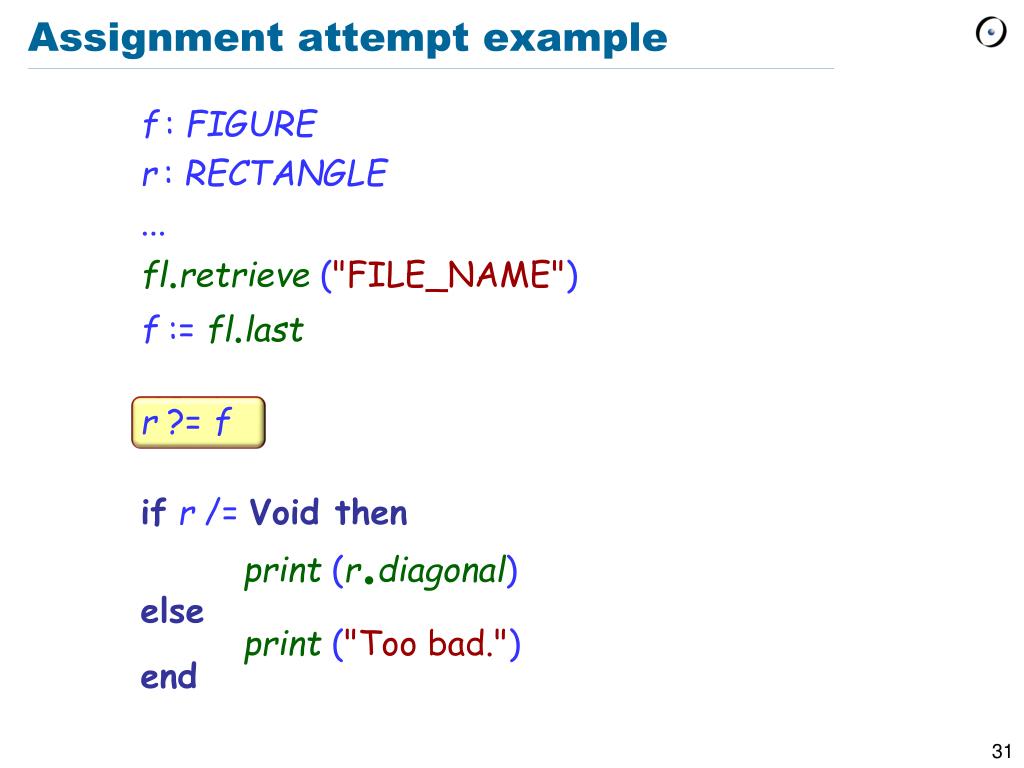 Assignment attempt example

f : FIGURE
r : RECTANGLE
...
fl.retrieve ("FILE_NAME")
f := fl.last

r ?= f

if r /= Void then
print (r.diagonal)
else
print ("Too bad.")
end

31